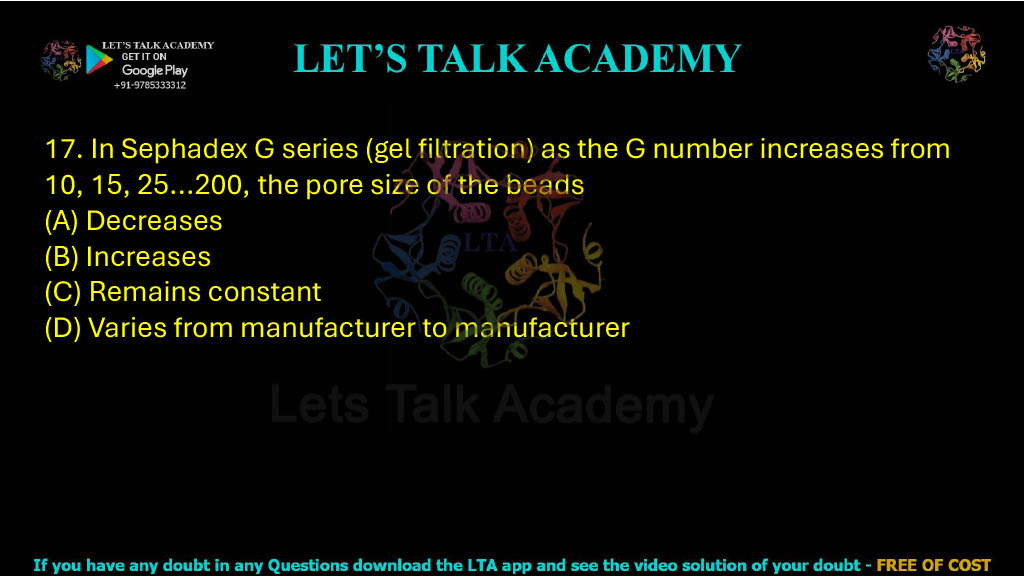 LET'S TALK ACADEMY
GET IT ON
Google Play
+91-9785333312

LET'S TALK ACADEMY

17. In Sephadex G series (gel filtration) as the G number increases from 10, 15, 25...200, the pore size of the beads
(A) Decreases
(B) Increases
(C) Remains constant
(D) Varies from manufacturer to manufacturer

LTA
Lets Talk Academy

If you have any doubt in any Questions download the LTA app and see the video solution of your doubt - FREE OF COST